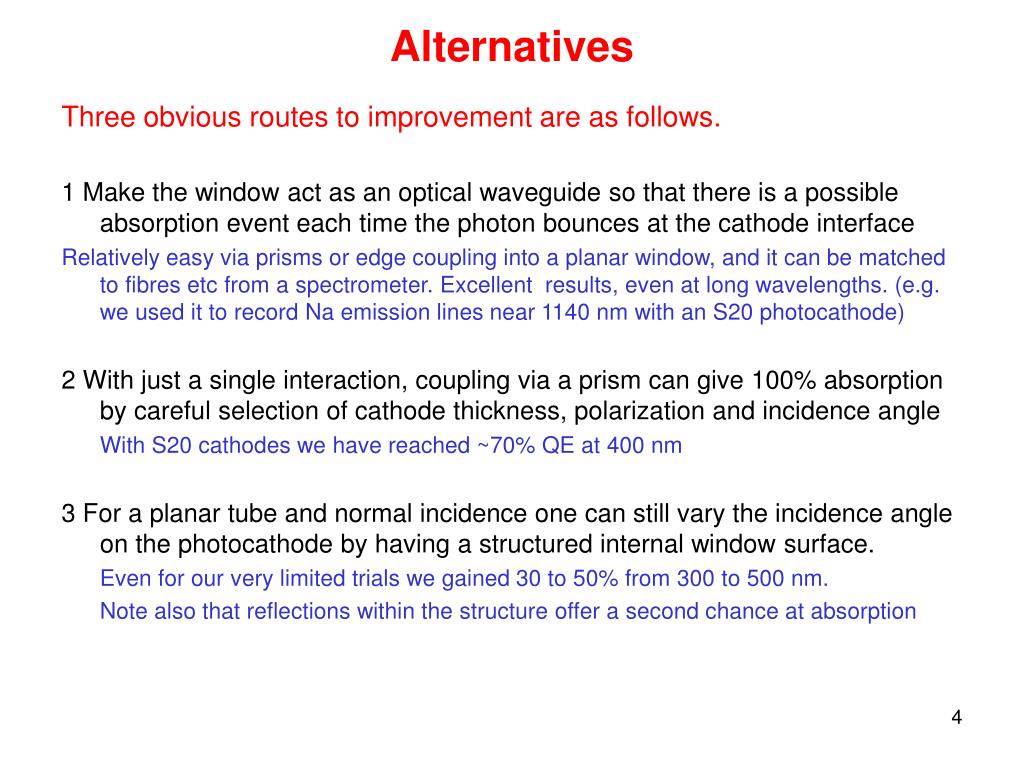 Alternatives

Three obvious routes to improvement are as follows.

1 Make the window act as an optical waveguide so that there is a possible absorption event each time the photon bounces at the cathode interface

Relatively easy via prisms or edge coupling into a planar window, and it can be matched to fibres etc from a spectrometer. Excellent results, even at long wavelengths. (e.g. we used it to record Na emission lines near 1140 nm with an S20 photocathode)

2 With just a single interaction, coupling via a prism can give 100% absorption by careful selection of cathode thickness, polarization and incidence angle

With S20 cathodes we have reached ~70% QE at 400 nm

3 For a planar tube and normal incidence one can still vary the incidence angle on the photocathode by having a structured internal window surface.

Even for our very limited trials we gained 30 to 50% from 300 to 500 nm.

Note also that reflections within the structure offer a second chance at absorption

4